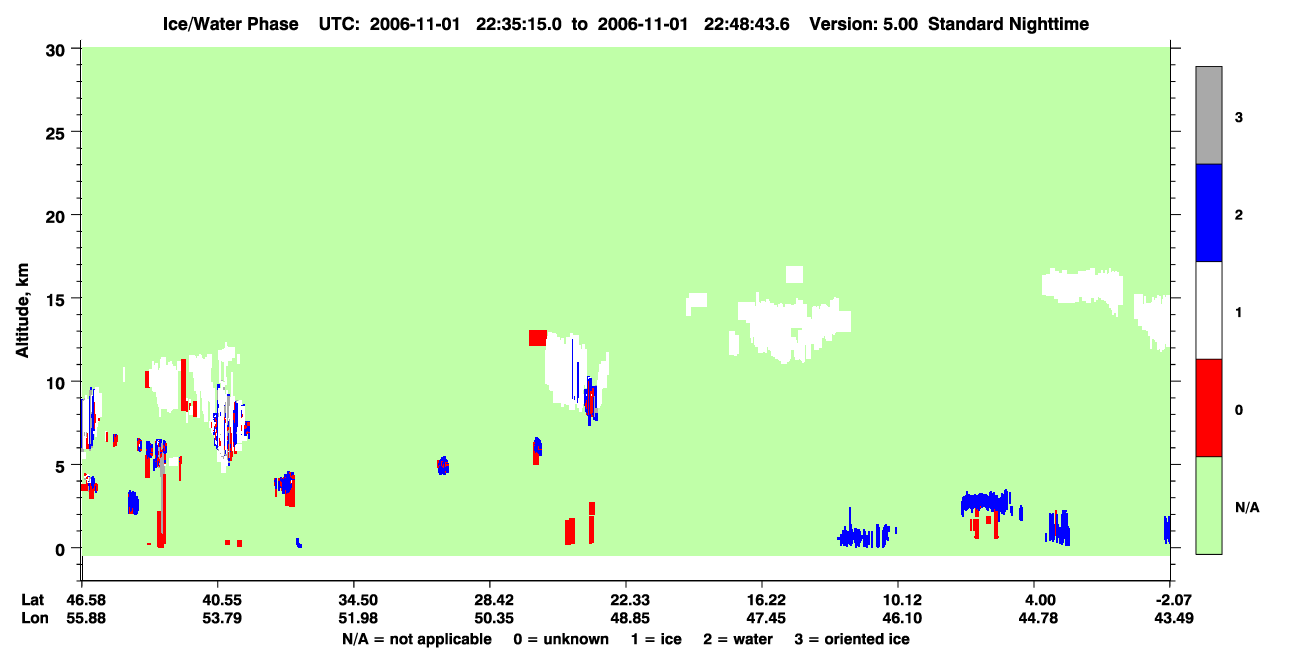 Ice/Water Phase UTC: 2006-11-01 22:35:15.0 to 2006-11-01 22:48:43.6 Version: 5.00 Standard Nighttime

Altitude, km

30
25
20
15
10
5
0

3
2
1
0
N/A

| Lat | 46.58 | 40.55 | 34.50 | 28.42 | 22.33 | 16.22 | 10.12 | 4.00 | -2.07 |
|---|---|---|---|---|---|---|---|---|---|
| Lon | 55.88 | 53.79 | 51.98 | 50.35 | 48.85 | 47.45 | 46.10 | 44.78 | 43.49 |

N/A = not applicable 0 = unknown 1 = ice 2 = water 3 = oriented ice